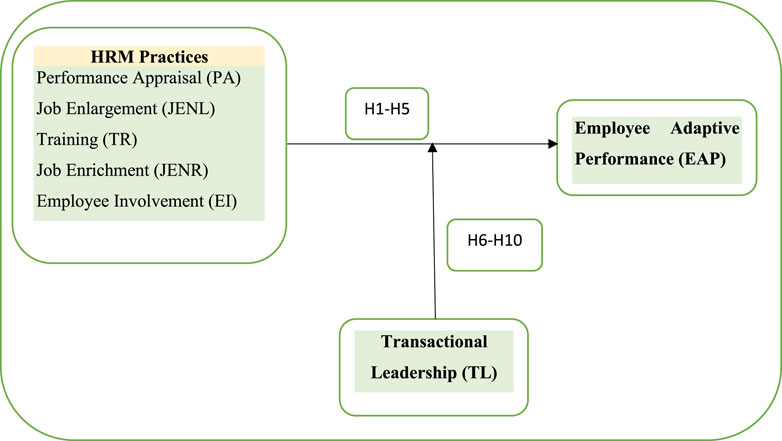 HRM Practices
Performance Appraisal (PA)
Job Enlargement (JENL)
Training (TR)
Job Enrichment (JENR)
Employee Involvement (EI)

H1-H5

Employee Adaptive Performance (EAP)

H6-H10

Transactional Leadership (TL)